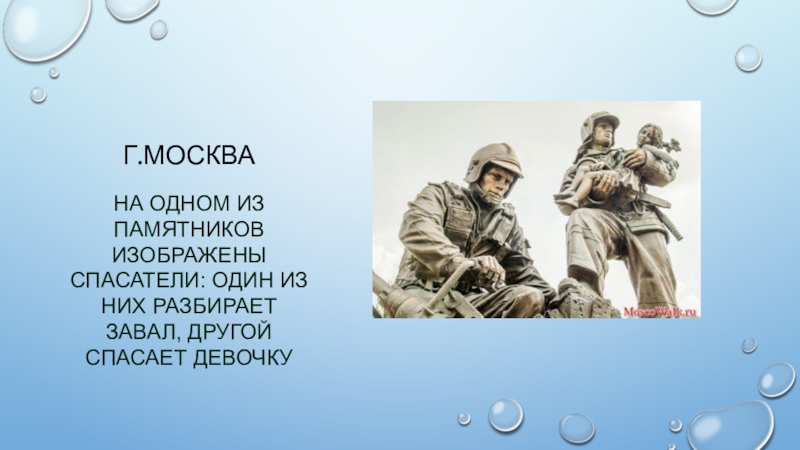 Г.МОСКВА

НА ОДНОМ ИЗ ПАМЯТНИКОВ ИЗОБРАЖЕНЫ СПАСАТЕЛИ: ОДИН ИЗ НИХ РАЗБИРАЕТ ЗАВАЛ, ДРУГОЙ СПАСАЕТ ДЕВОЧКУ

MoscoWalk.ru